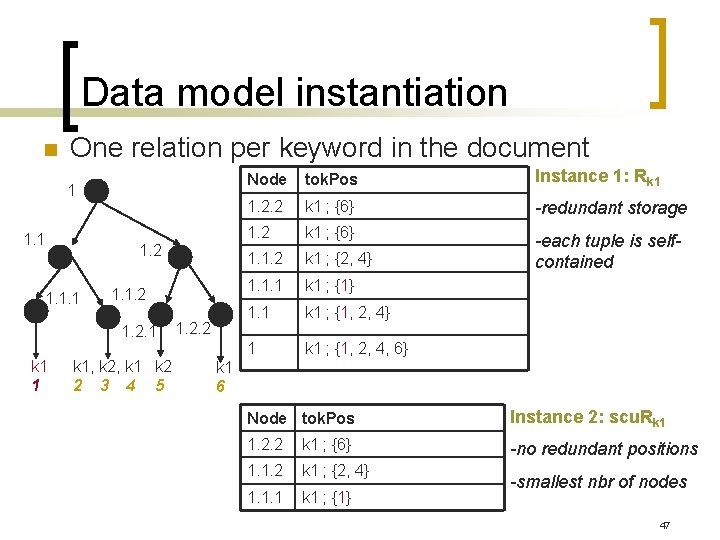 Data model instantiation

One relation per keyword in the document

1
1.1
1.2
1.1.1
1.1.2
1.2.1
1.2.2
k1 k1, k2, k1 k2 k1
1 2 3 4 5 6

| Node | tokPos |
|---|---|
| 1.2.2 | k1 ; {6} |
| 1.2 | k1 ; {6} |
| 1.1.2 | k1 ; {2, 4} |
| 1.1.1 | k1 ; {1} |
| 1.1 | k1 ; {1, 2, 4} |
| 1 | k1 ; {1, 2, 4, 6} |

Instance 1: $R_{k1}$

-redundant storage

-each tuple is self-contained

| Node | tokPos |
|---|---|
| 1.2.2 | k1 ; {6} |
| 1.1.2 | k1 ; {2, 4} |
| 1.1.1 | k1 ; {1} |

Instance 2: $scuR_{k1}$

-no redundant positions

-smallest nbr of nodes

47